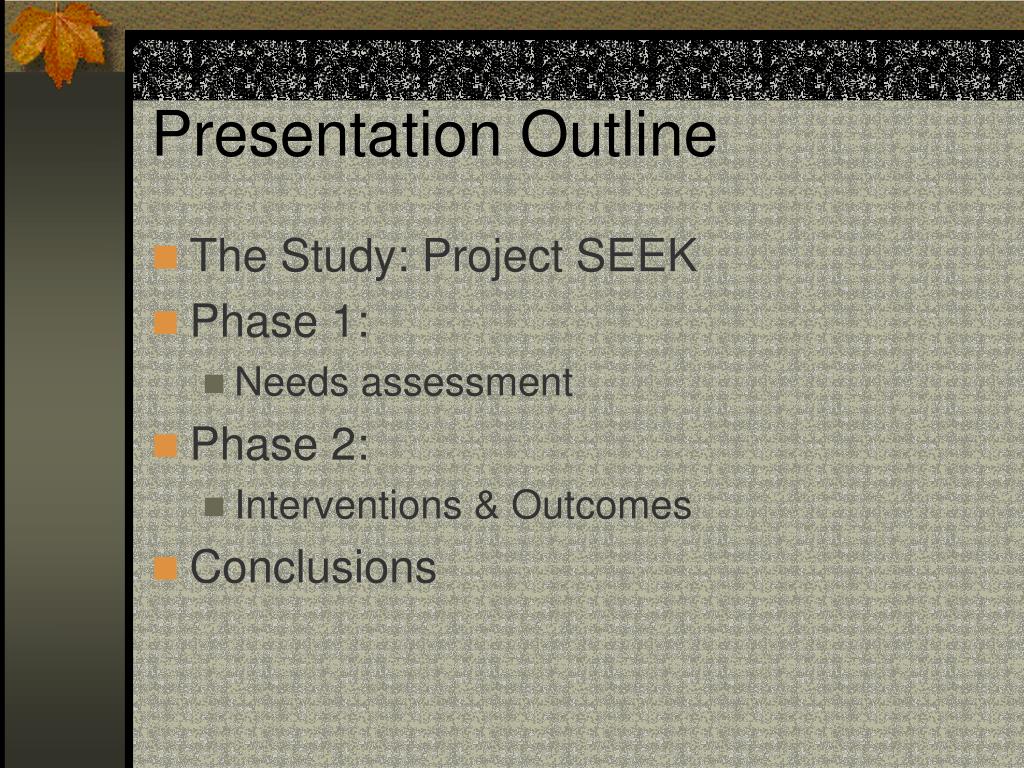 Presentation Outline

The Study: Project SEEK

Phase 1:

Needs assessment

Phase 2:

Interventions & Outcomes

Conclusions